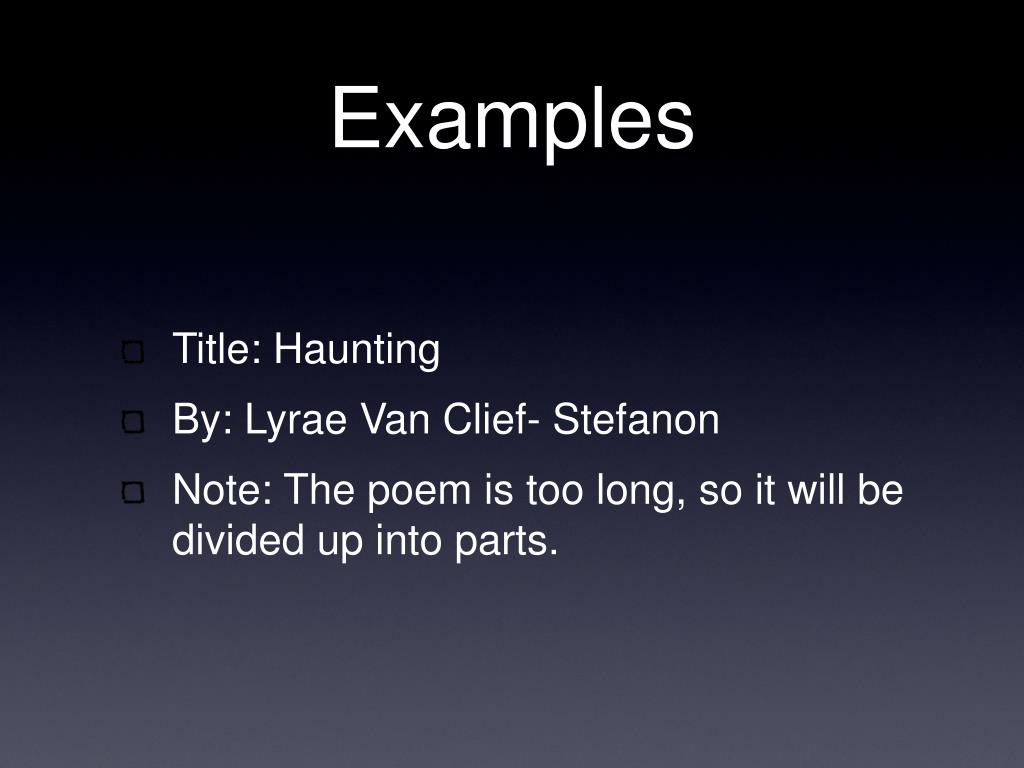 Examples

Title: Haunting

By: Lyrae Van Clief- Stefanon

Note: The poem is too long, so it will be divided up into parts.